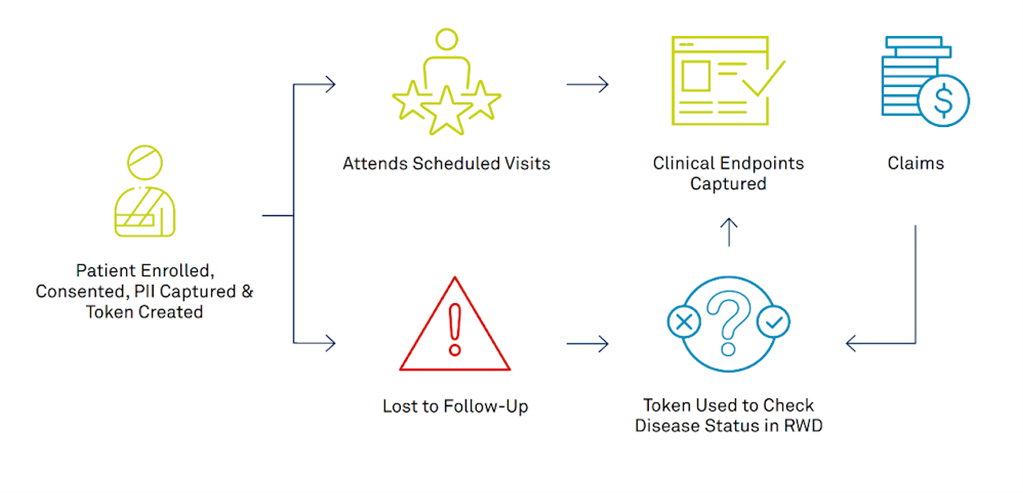 Patient Enrolled, Consented, PII Captured & Token Created

Attends Scheduled Visits

Clinical Endpoints Captured

Claims

Lost to Follow-Up

Token Used to Check Disease Status in RWD